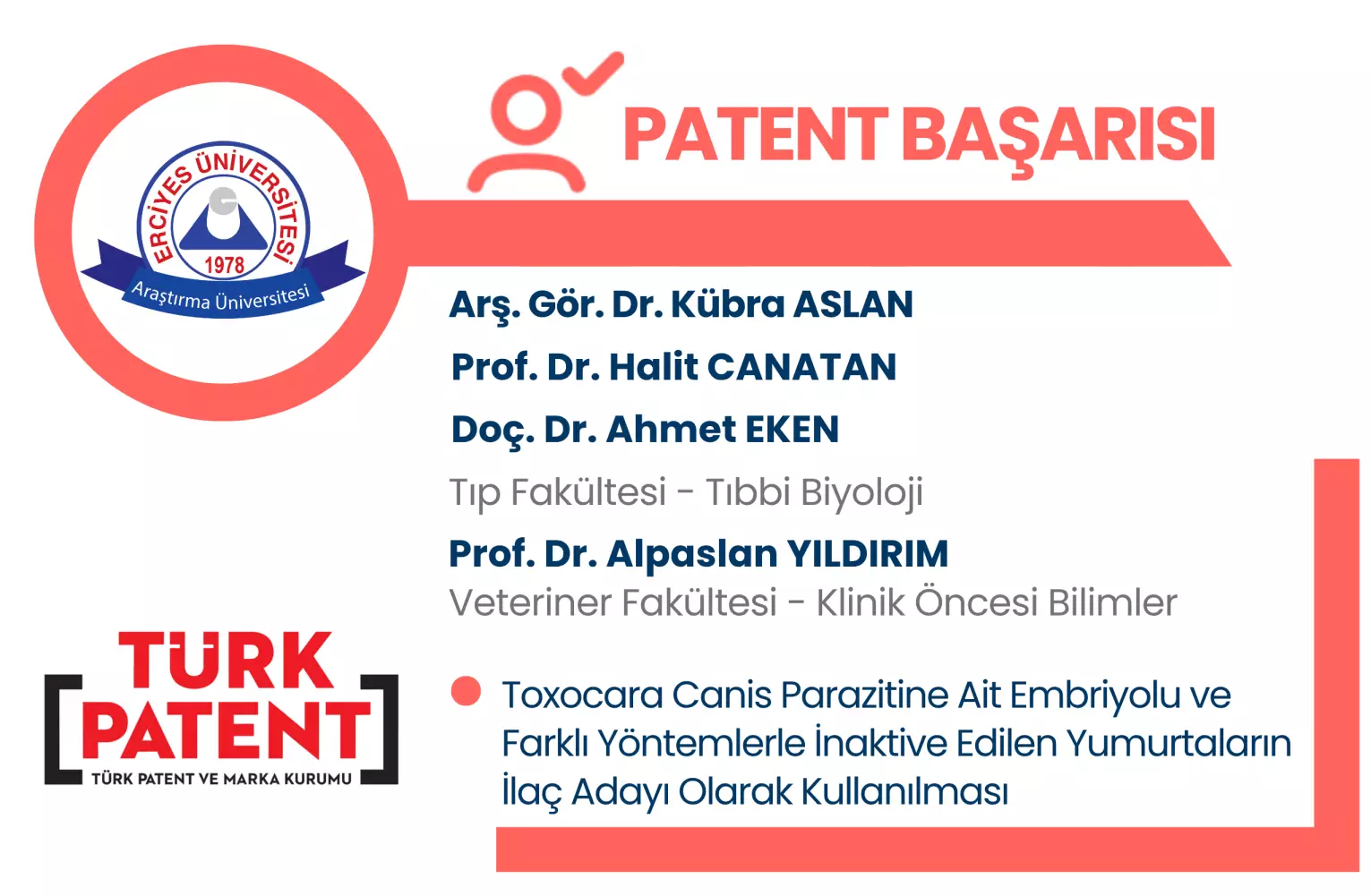 ERCİYES ÜNİVERSİTESİ
1978
Araştırma Üniversitesi

PATENT BAŞARISI

Arş. Gör. Dr. Kübra ASLAN

Prof. Dr. Halit CANATAN

Doç. Dr. Ahmet EKEN

Tıp Fakültesi - Tıbbi Biyoloji

Prof. Dr. Alpaslan YILDIRIM

Veteriner Fakültesi - Klinik Öncesi Bilimler

TÜRK PATENT
TÜRK PATENT VE MARKA KURUMU

Toxocara Canis Parazitine Ait Embriyolu ve Farklı Yöntemlerle İnaktive Edilen Yumurtaların İlaç Adayı Olarak Kullanılması